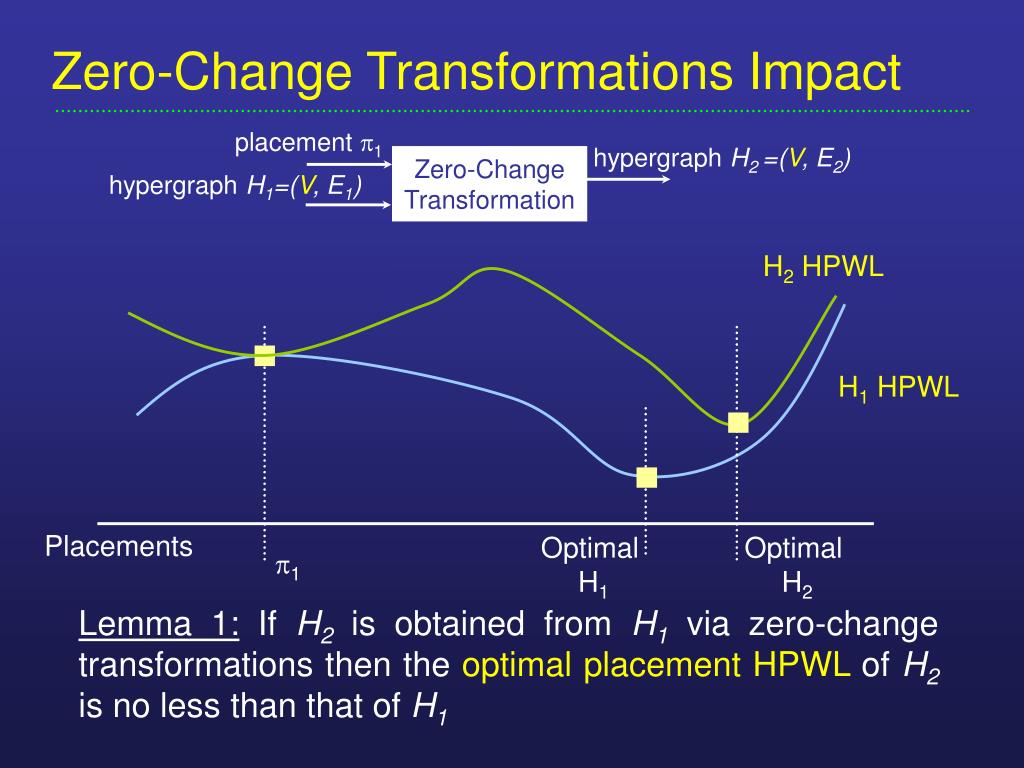 Zero-Change Transformations Impact

placement $\pi_1$

hypergraph $H_1=(V, E_1)$

Zero-Change Transformation

hypergraph $H_2=(V, E_2)$

$H_2$ HPWL

$H_1$ HPWL

Placements

$\pi_1$

Optimal $H_1$

Optimal $H_2$

Lemma 1: If $H_2$ is obtained from $H_1$ via zero-change transformations then the optimal placement HPWL of $H_2$ is no less than that of $H_1$